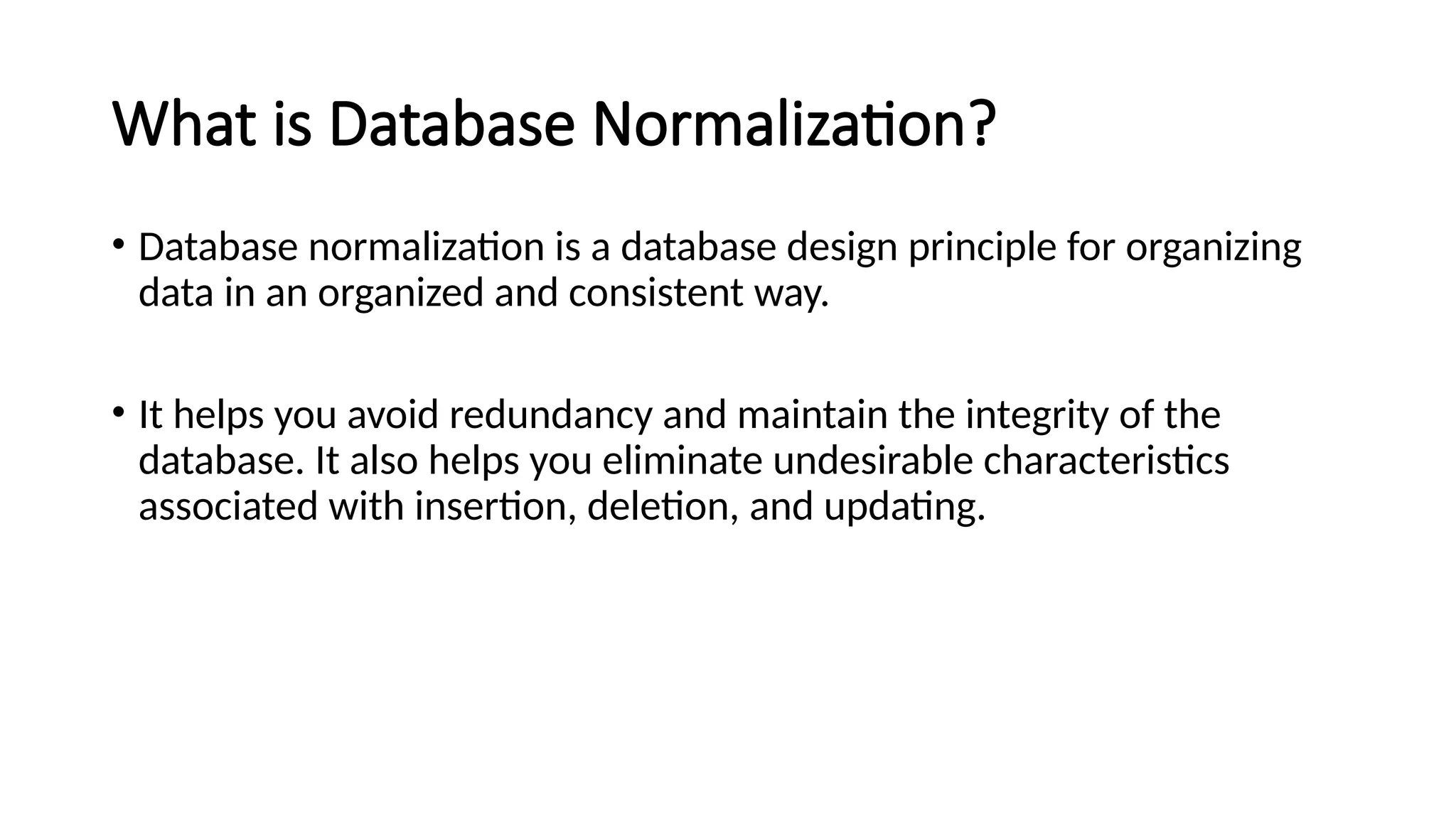 What is Database Normalization?

• Database normalization is a database design principle for organizing data in an organized and consistent way.

• It helps you avoid redundancy and maintain the integrity of the database. It also helps you eliminate undesirable characteristics associated with insertion, deletion, and updating.